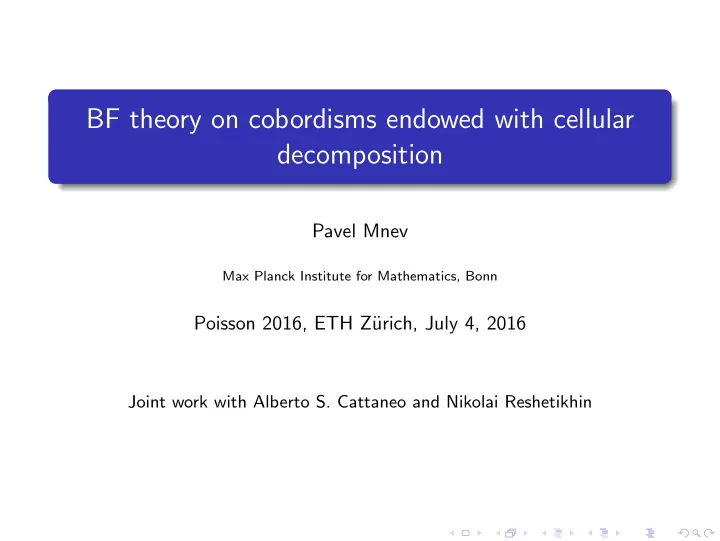 BF theory on cobordisms endowed with cellular decomposition

Pavel Mnev

Max Planck Institute for Mathematics, Bonn

Poisson 2016, ETH Zürich, July 4, 2016

Joint work with Alberto S. Cattaneo and Nikolai Reshetikhin